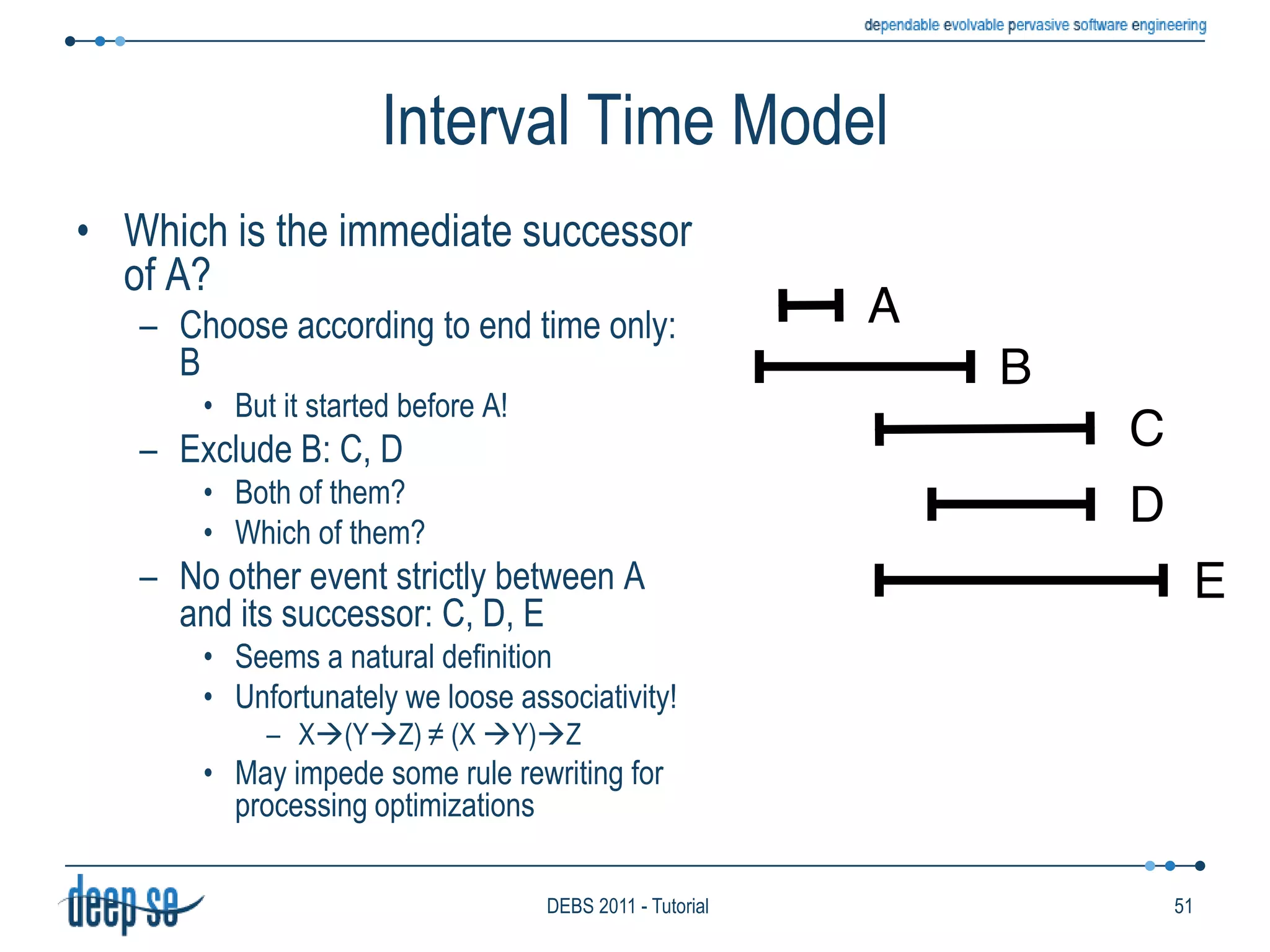 dependable evolvable pervasive software engineering

Interval Time Model

• Which is the immediate successor of A?
– Choose according to end time only: B
• But it started before A!
– Exclude B: C, D
• Both of them?
• Which of them?
– No other event strictly between A and its successor: C, D, E
• Seems a natural definition
• Unfortunately we loose associativity!
– $X \rightarrow (Y \rightarrow Z) \neq (X \rightarrow Y) \rightarrow Z$
• May impede some rule rewriting for processing optimizations

A
B
C
D
E

deep se

DEBS 2011 - Tutorial

51